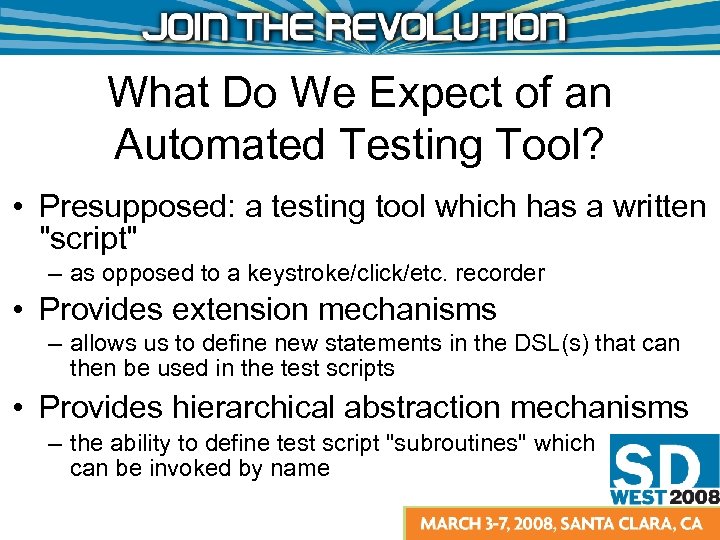 JOIN THE REVOLUTION

What Do We Expect of an Automated Testing Tool?

• Presupposed: a testing tool which has a written "script"
– as opposed to a keystroke/click/etc. recorder
• Provides extension mechanisms
– allows us to define new statements in the DSL(s) that can then be used in the test scripts
• Provides hierarchical abstraction mechanisms
– the ability to define test script "subroutines" which can be invoked by name

SD WEST 2008

MARCH 3-7, 2008, SANTA CLARA, CA